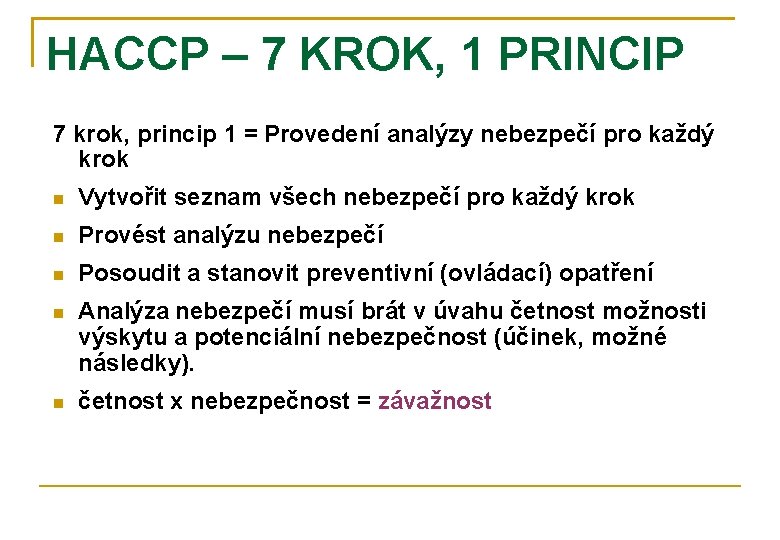 HACCP – 7 KROK, 1 PRINCIP

7 krok, princip 1 = Provedení analýzy nebezpečí pro každý krok

- Vytvořit seznam všech nebezpečí pro každý krok
- Provést analýzu nebezpečí
- Posoudit a stanovit preventivní (ovládací) opatření
- Analýza nebezpečí musí brát v úvahu četnost možnosti výskytu a potenciální nebezpečnost (účinek, možné následky).
- četnost x nebezpečnost = závažnost